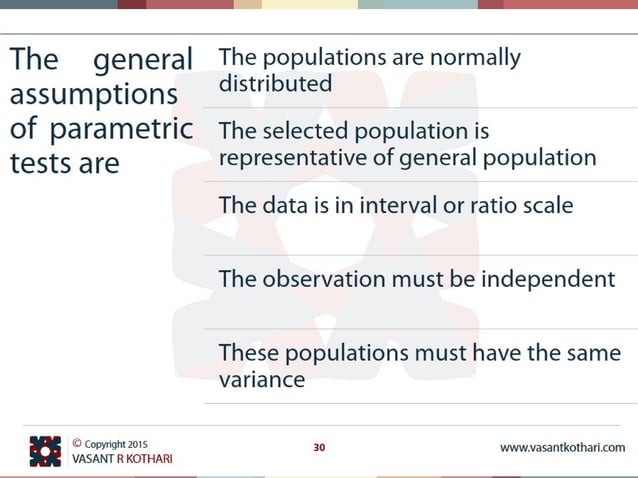 The general assumptions of parametric tests are

The populations are normally distributed

The selected population is representative of general population

The data is in interval or ratio scale

The observation must be independent

These populations must have the same variance

© Copyright 2015
VASANT R KOTHARI

30

www.vasantkothari.com